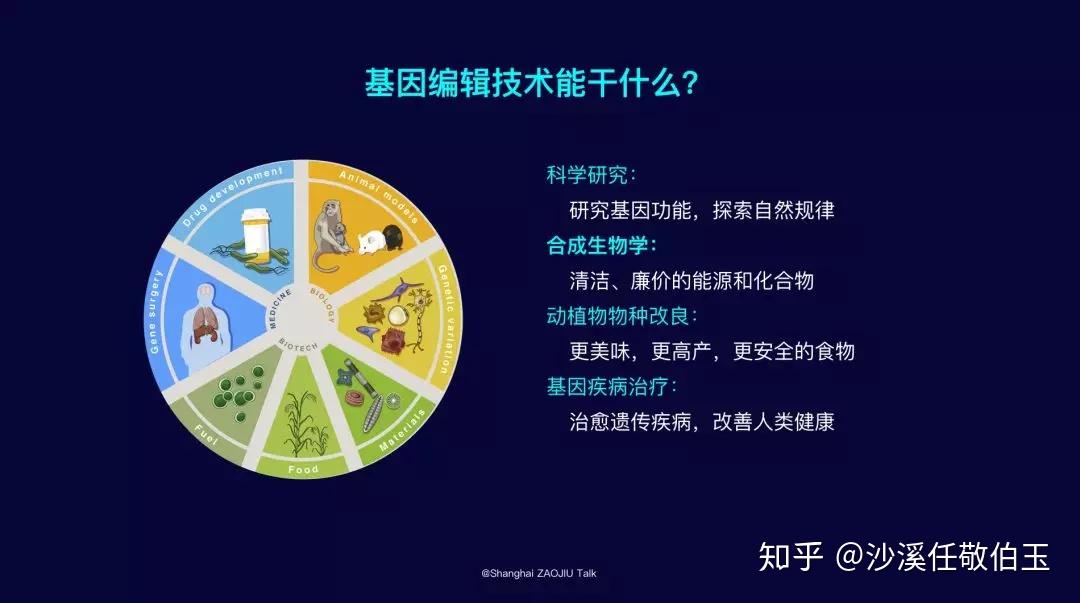 基因编辑技术能干什么?

Drug development
Animal models
Genetic variation
Materials
Food
Fuel
Gene surgery
MEDICINE
BIOLOGY
BIOTECH

科学研究:
研究基因功能,探索自然规律
合成生物学:
清洁、廉价的能源和化合物
动植物物种改良:
更美味,更高产,更安全的食物
基因疾病治疗:
治愈遗传疾病,改善人类健康

@Shanghai ZAOJIU Talk

知乎 @沙溪任敬伯玉